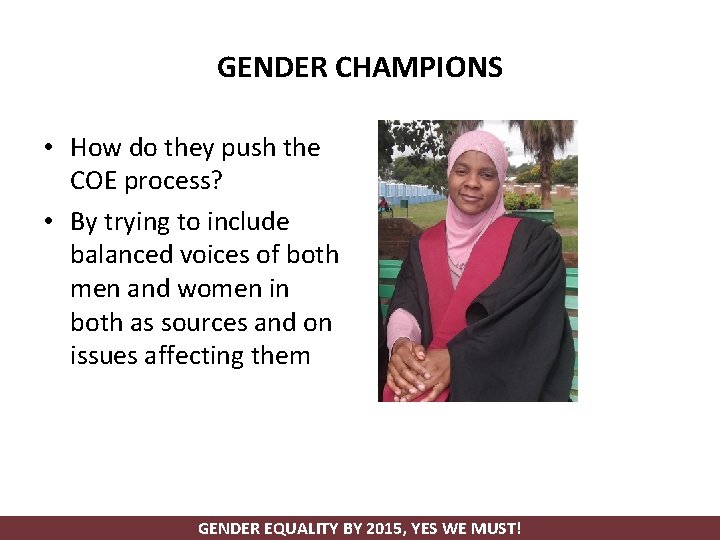 GENDER CHAMPIONS

• How do they push the COE process?

• By trying to include balanced voices of both men and women in both as sources and on issues affecting them

GENDER EQUALITY BY 2015, YES WE MUST!